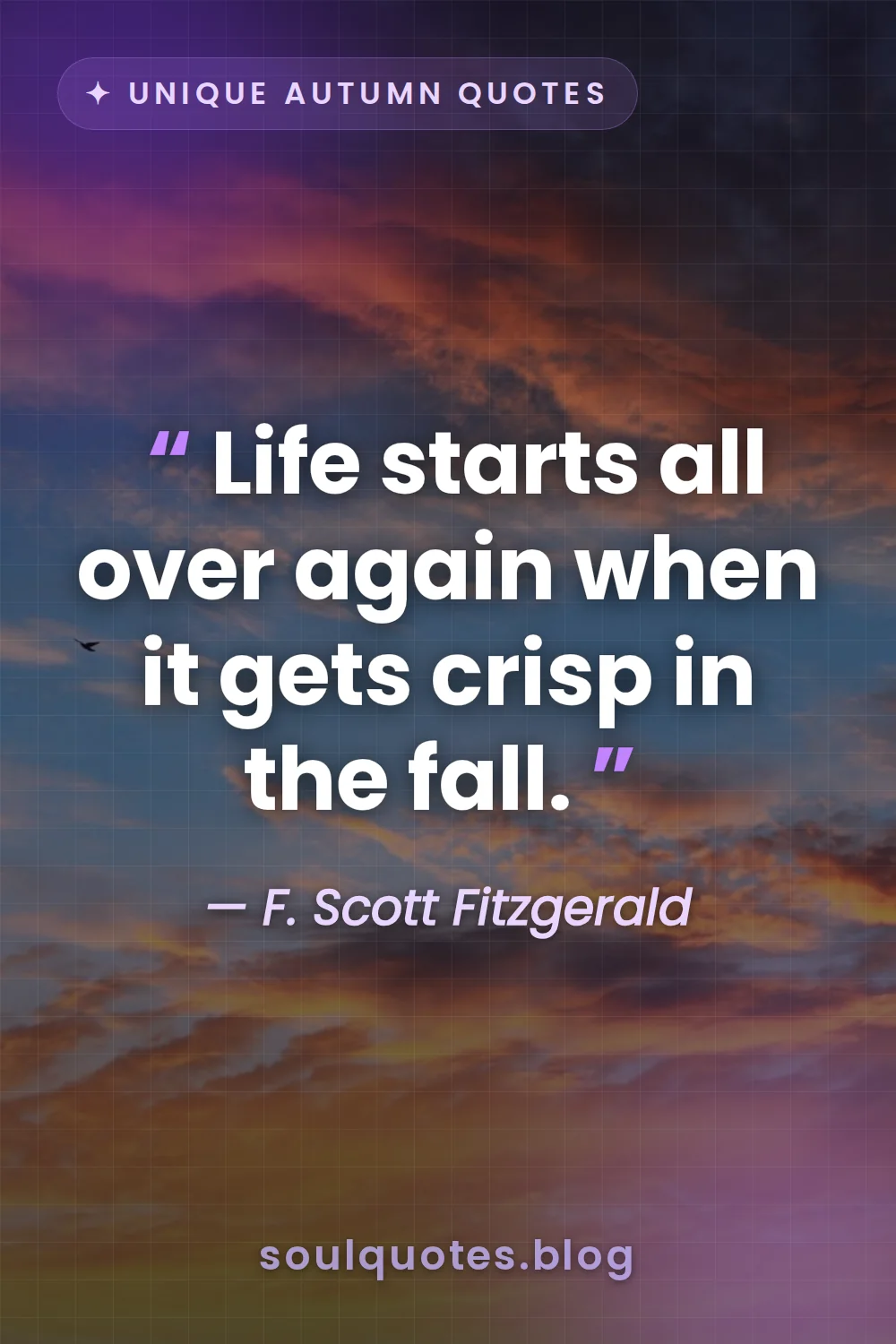 ✦ UNIQUE AUTUMN QUOTES

“ Life starts all over again when it gets crisp in the fall. ”

— F. Scott Fitzgerald

soulquotes.blog